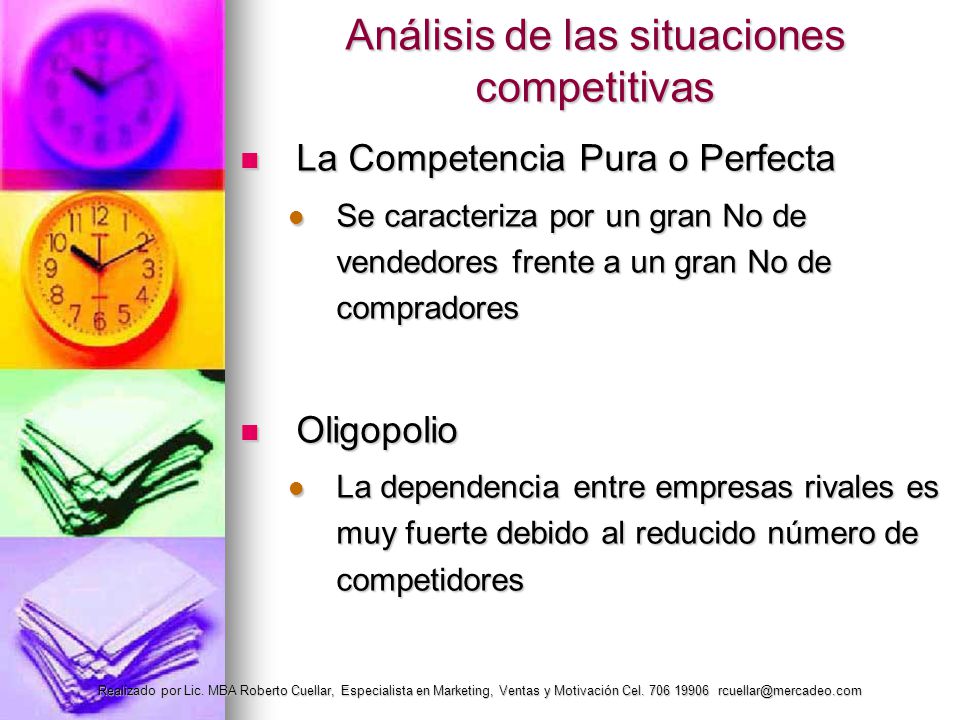 Análisis de las situaciones competitivas

La Competencia Pura o Perfecta

Se caracteriza por un gran No de vendedores frente a un gran No de compradores

Oligopolio

La dependencia entre empresas rivales es muy fuerte debido al reducido número de competidores

Realizado por Lic. MBA Roberto Cuellar, Especialista en Marketing, Ventas y Motivación Cel. 706 19906 rcuellar@mercadeo.com